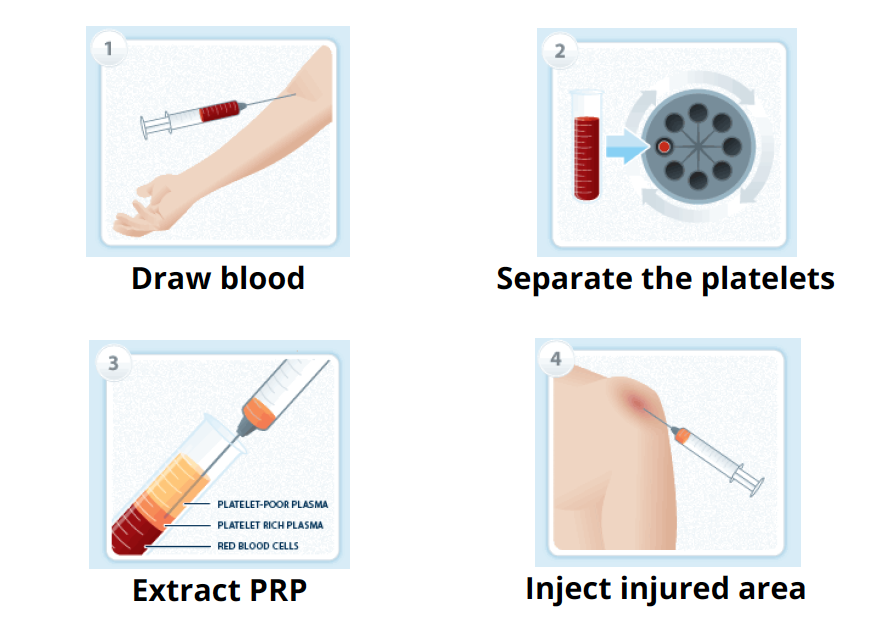 1

Draw blood

2

Separate the platelets

3

PLATELET-POOR PLASMA

PLATELET RICH PLASMA

RED BLOOD CELLS

Extract PRP

4

Inject injured area